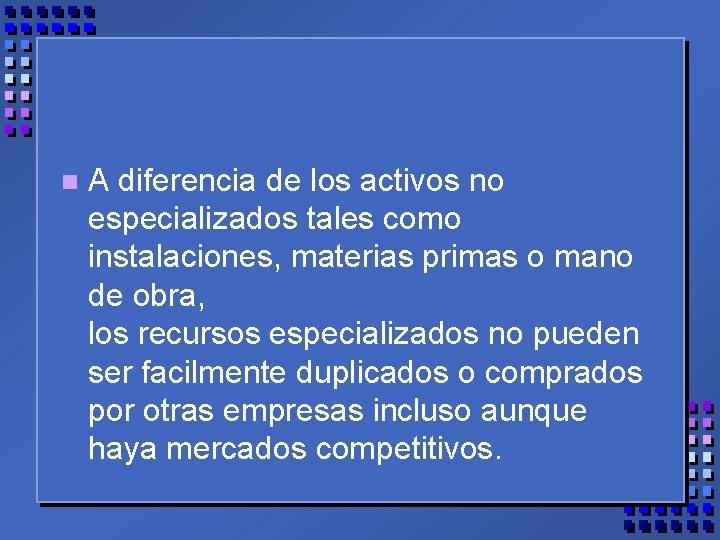 A diferencia de los activos no especializados tales como instalaciones, materias primas o mano de obra,
los recursos especializados no pueden ser facilmente duplicados o comprados por otras empresas incluso aunque haya mercados competitivos.